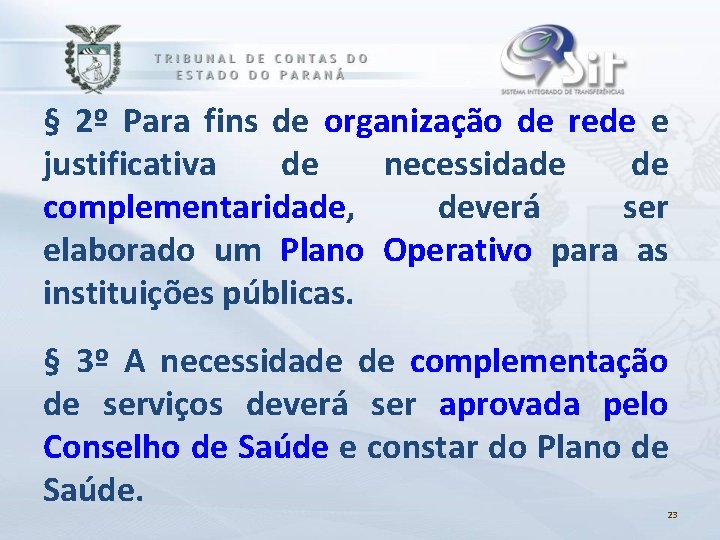 TRIBUNAL DE CONTAS DO ESTADO DO PARANÁ

SIT
SISTEMA INTEGRADO DE TRANSFERÊNCIAS

§ 2º Para fins de organização de rede e justificativa de necessidade de complementaridade, deverá ser elaborado um Plano Operativo para as instituições públicas.

§ 3º A necessidade de complementação de serviços deverá ser aprovada pelo Conselho de Saúde e constar do Plano de Saúde.

23